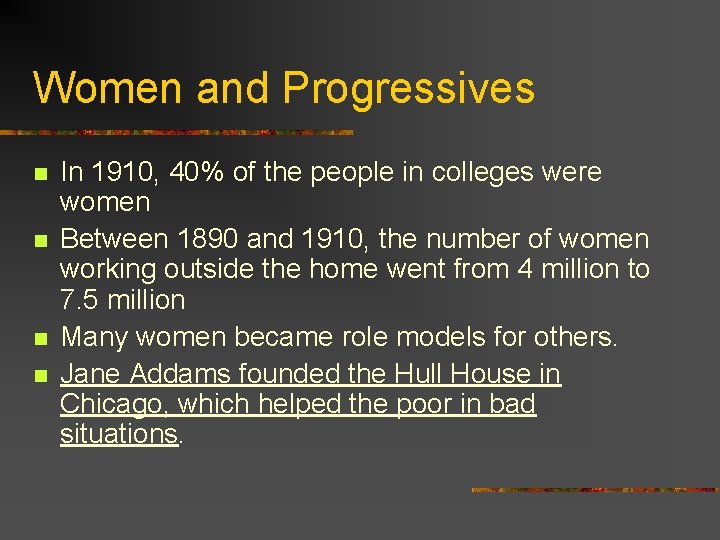 Women and Progressives

- In 1910, 40% of the people in colleges were women
- Between 1890 and 1910, the number of women working outside the home went from 4 million to 7.5 million
- Many women became role models for others.
- Jane Addams founded the Hull House in Chicago, which helped the poor in bad situations.